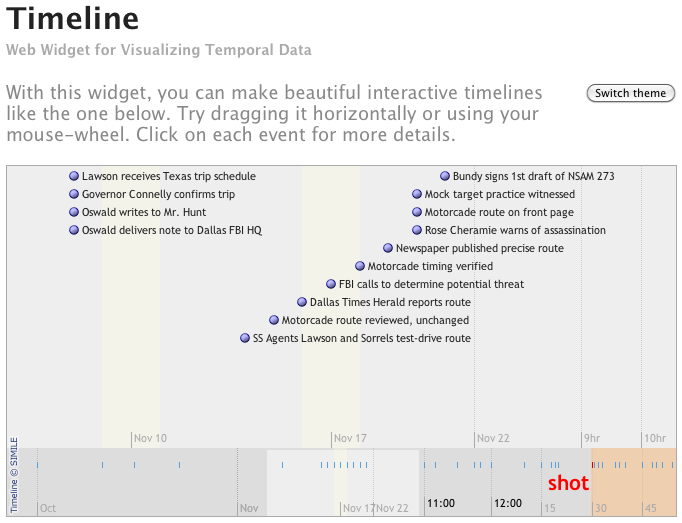 Timeline

Web Widget for Visualizing Temporal Data

With this widget, you can make beautiful interactive timelines like the one below. Try dragging it horizontally or using your mouse-wheel. Click on each event for more details.

Switch theme

Lawson receives Texas trip schedule
Governor Connelly confirms trip
Oswald writes to Mr. Hunt
Oswald delivers note to Dallas FBI HQ
Bundy signs 1st draft of NSAM 273
Mock target practice witnessed
Motorcade route on front page
Rose Cheramie warns of assassination
Newspaper published precise route
Motorcade timing verified
FBI calls to determine potential threat
Dallas Times Herald reports route
Motorcade route reviewed, unchanged
SS Agents Lawson and Sorrels test-drive route

Nov 10
Nov 17
Nov 22
9hr
10hr

Timeline © SIMILE

shot

Oct
Nov
Nov 17
Nov 22
11:00
12:00
15
30
45